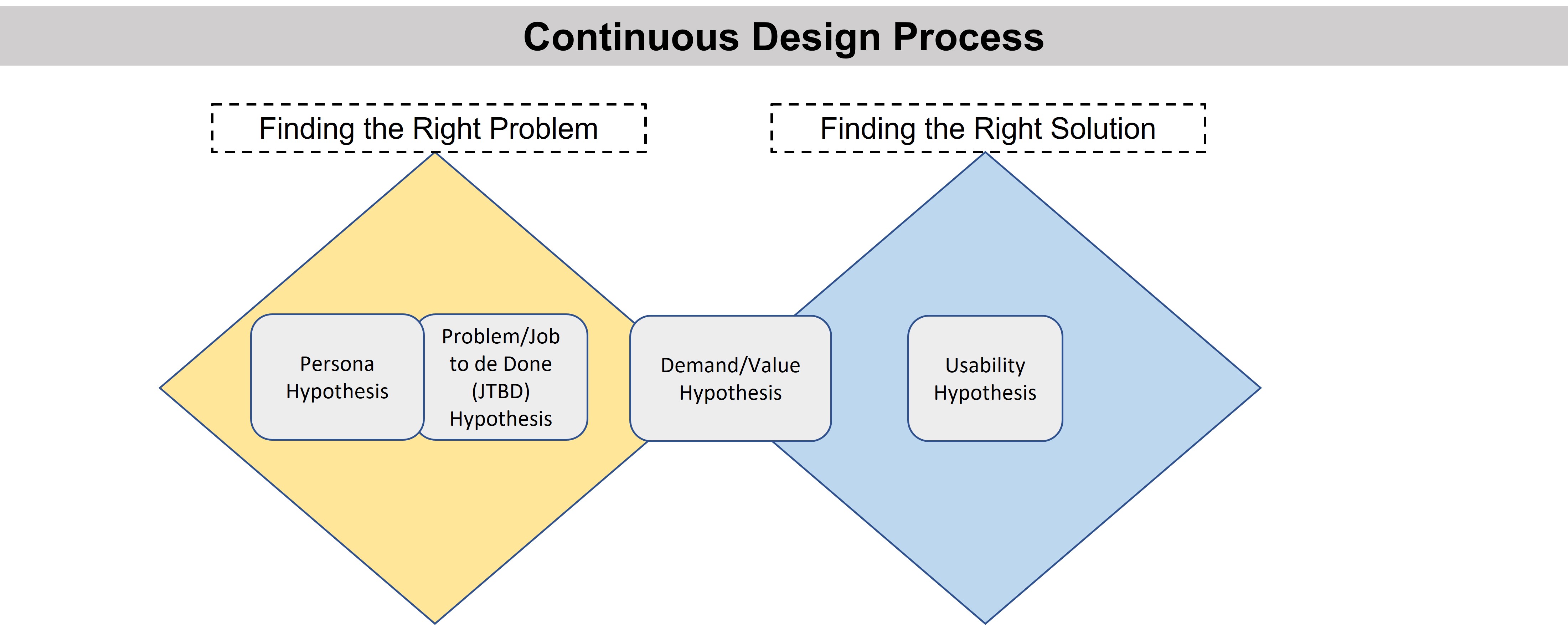 Continuous Design Process

Finding the Right Problem

Finding the Right Solution

Persona Hypothesis

Problem/Job to de Done (JTBD) Hypothesis

Demand/Value Hypothesis

Usability Hypothesis